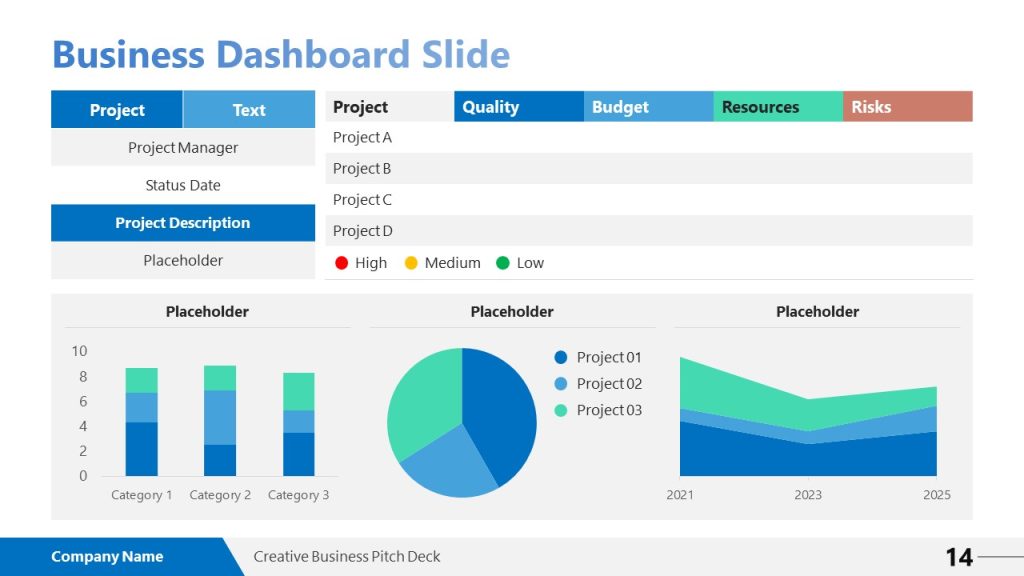 Business Dashboard Slide

| Project | Text |
|---|---|
| Project Manager | |
| Status Date | |
| Project Description | |
| Placeholder | |

| Project | Quality | Budget | Resources | Risks |
|---|---|---|---|---|
| Project A | | | | |
| Project B | | | | |
| Project C | | | | |
| Project D | | | | |

High Medium Low

Placeholder

10
8
6
4
2
0
Category 1 Category 2 Category 3

Placeholder

Project 01
Project 02
Project 03

Placeholder

2021 2023 2025

Company Name
Creative Business Pitch Deck
14